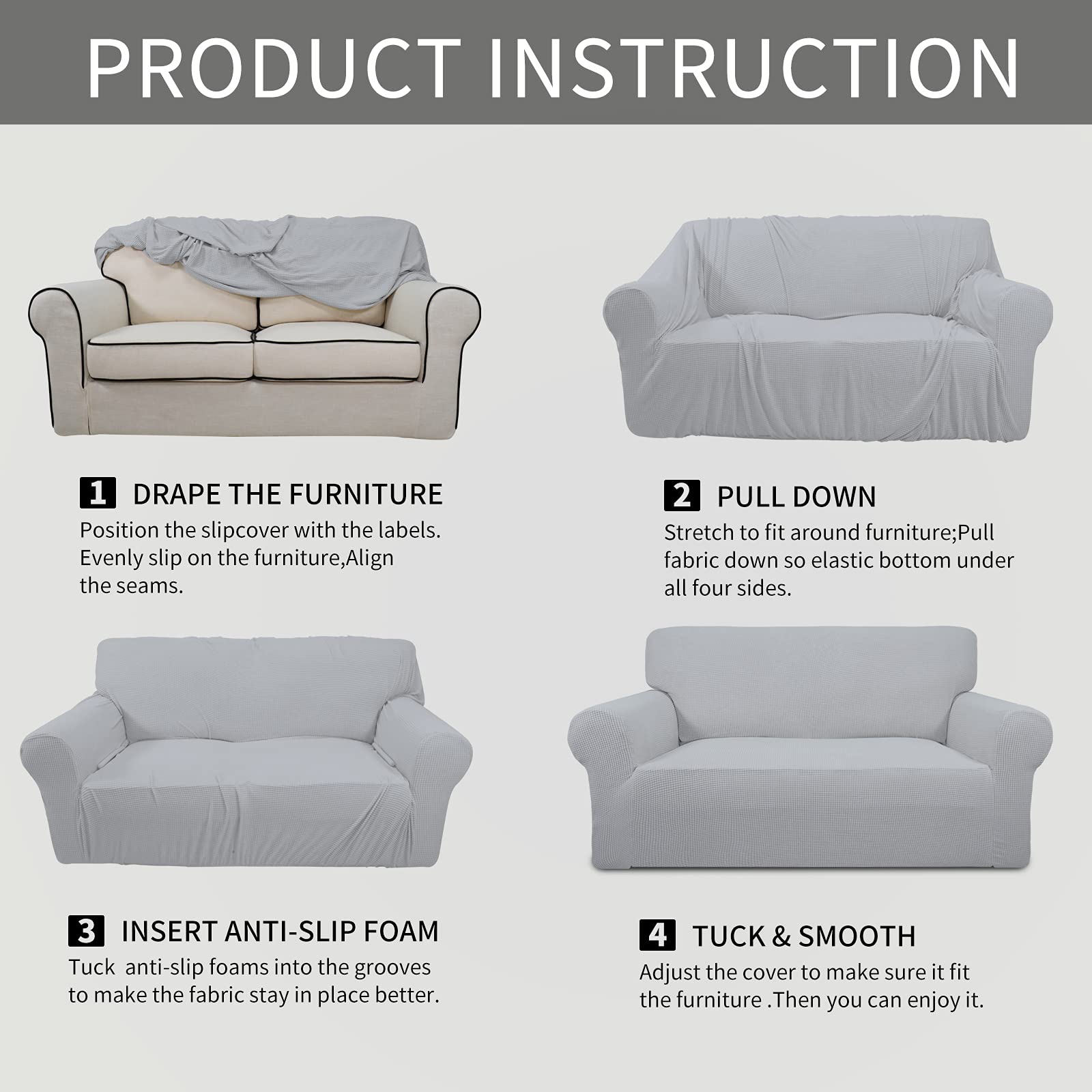 PRODUCT INSTRUCTION

1 DRAPE THE FURNITURE
Position the slipcover with the labels. Evenly slip on the furniture,Align the seams.

2 PULL DOWN
Stretch to fit around furniture;Pull fabric down so elastic bottom under all four sides.

3 INSERT ANTI-SLIP FOAM
Tuck anti-slip foams into the grooves to make the fabric stay in place better.

4 TUCK & SMOOTH
Adjust the cover to make sure it fit the furniture .Then you can enjoy it.